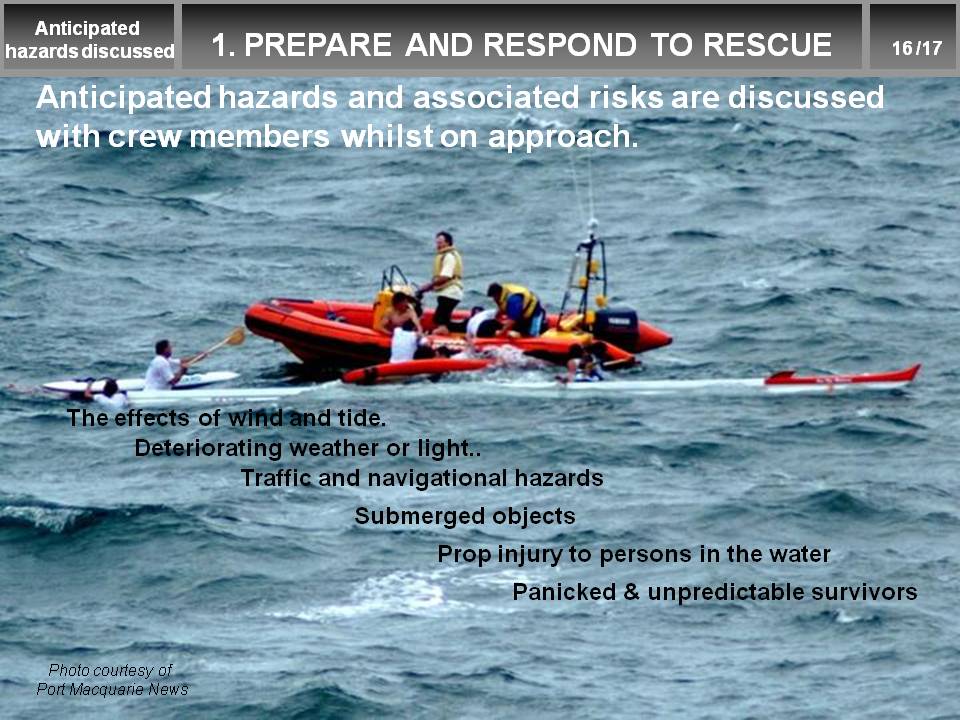 Anticipated hazards discussed

1. PREPARE AND RESPOND TO RESCUE

16 /17

Anticipated hazards and associated risks are discussed with crew members whilst on approach.

The effects of wind and tide.

Deteriorating weather or light..

Traffic and navigational hazards

Submerged objects

Prop injury to persons in the water

Panicked & unpredictable survivors

Photo courtesy of Port Macquarie News